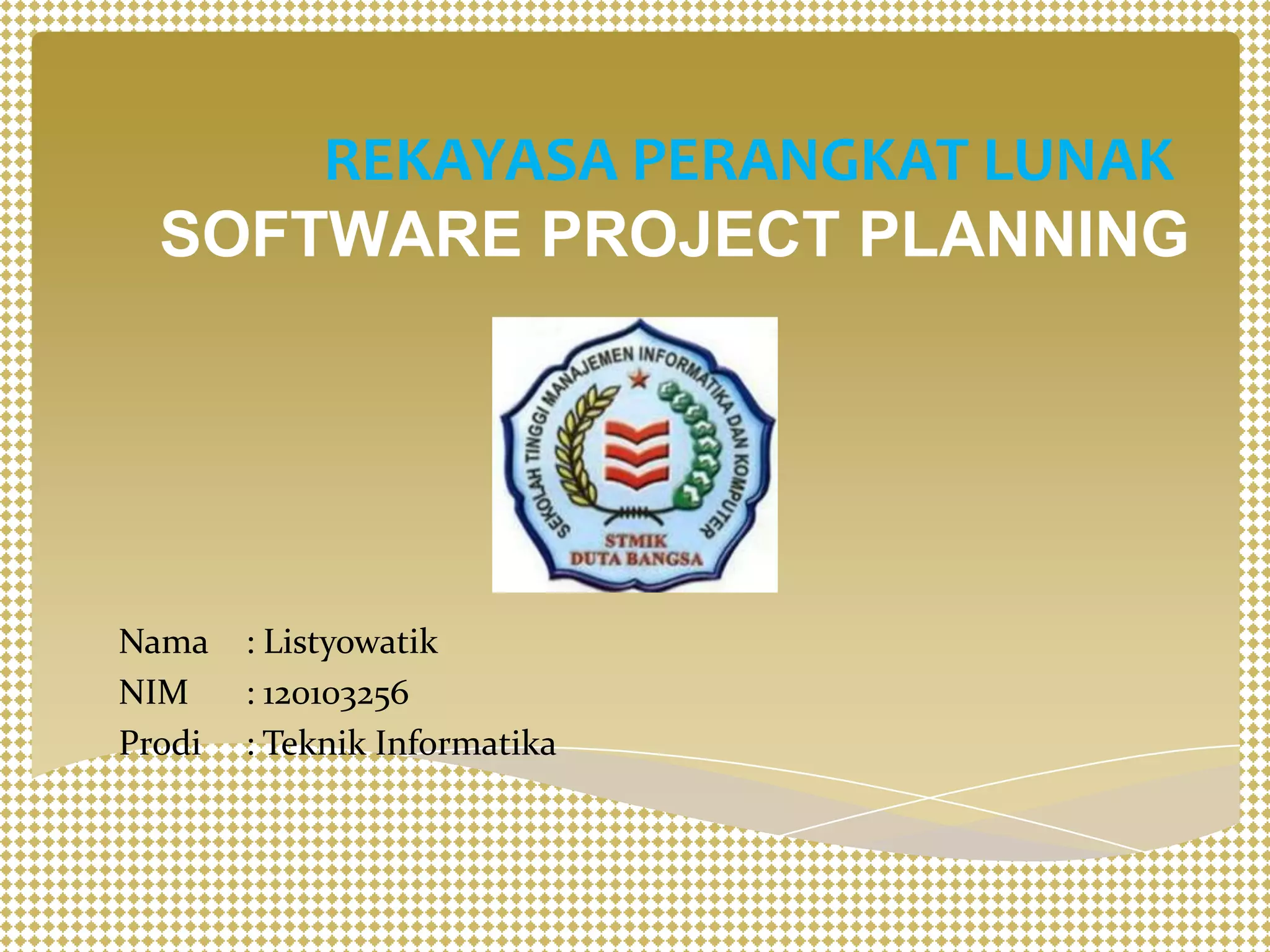 REKAYASA PERANGKAT LUNAK
SOFTWARE PROJECT PLANNING

SEKOLAH TINGGI MANAJEMEN INFORMATIKA DAN KOMPUTER
STMIK
DUTA BANGSA

Nama : Listyowatik
NIM : 120103256
Prodi : Teknik Informatika